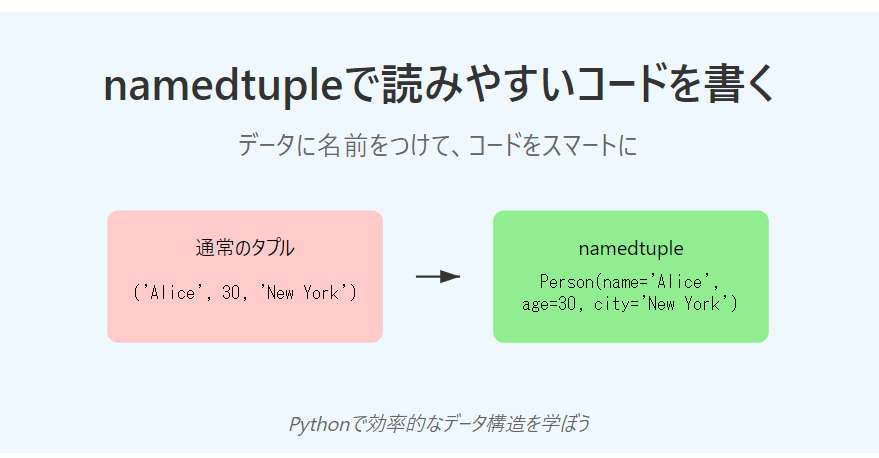 namedtupleで読みやすいコードを書く

データに名前をつけて、コードをスマートに

通常のタプル

('Alice', 30, 'New York')

namedtuple

Person(name='Alice', age=30, city='New York')

Pythonで効率的なデータ構造を学ぼう